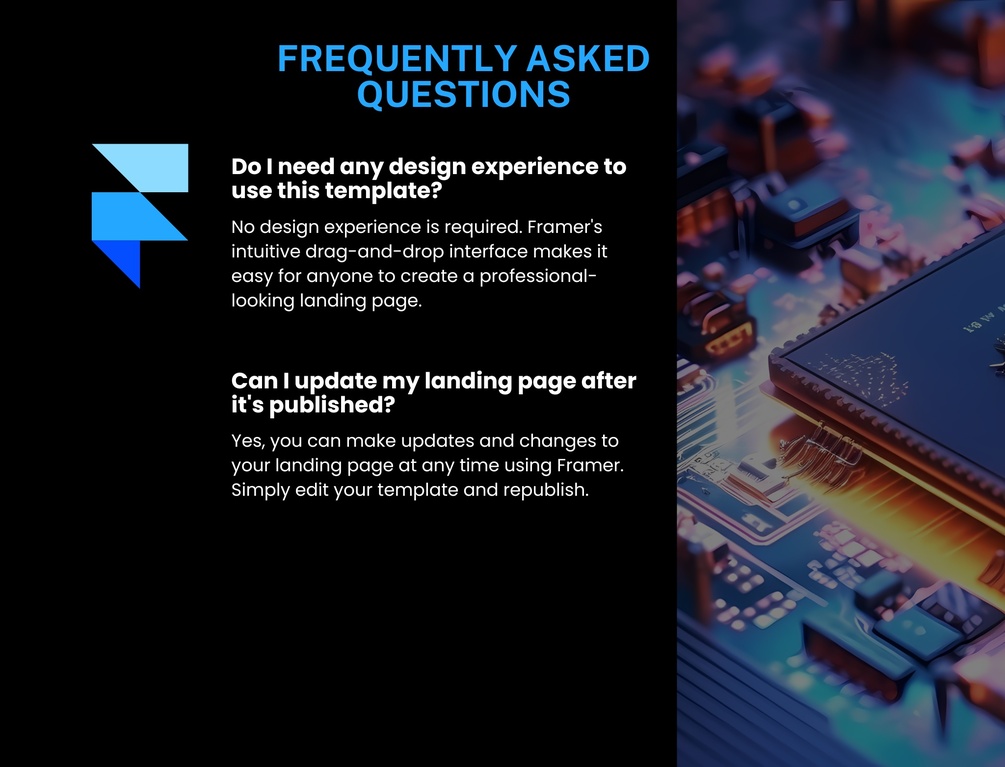 FREQUENTLY ASKED QUESTIONS

Do I need any design experience to use this template?

No design experience is required. Framer's intuitive drag-and-drop interface makes it easy for anyone to create a professional-looking landing page.

Can I update my landing page after it's published?

Yes, you can make updates and changes to your landing page at any time using Framer. Simply edit your template and republish.